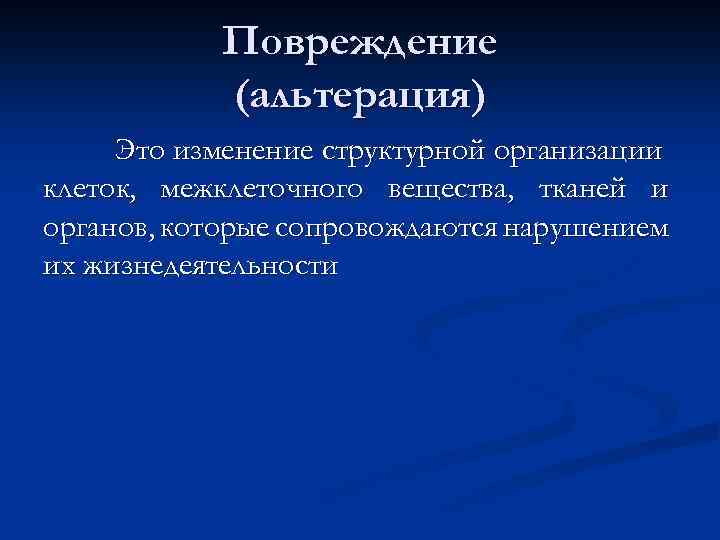 Повреждение (альтерация)

Это изменение структурной организации клеток, межклеточного вещества, тканей и органов, которые сопровождаются нарушением их жизнедеятельности